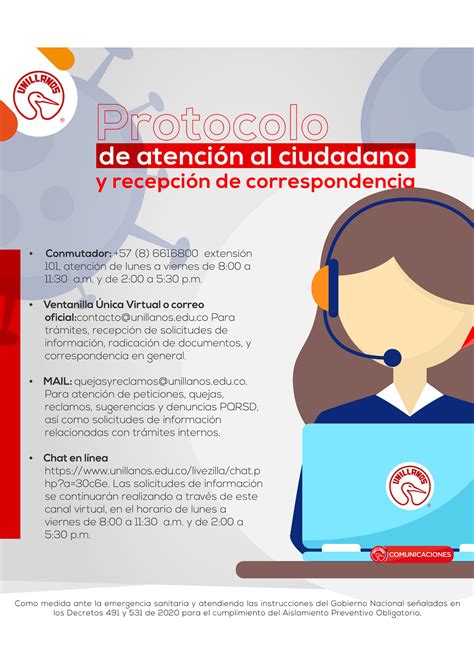 UNILLANOS

Protocolo
de atención al ciudadano
y recepción de correspondencia

• Conmutador: +57 (8) 6616800 extensión 101, atención de lunes a viernes de 8:00 a 11:30 a.m. y de 2:00 a 5:30 p.m.

• Ventanilla Única Virtual o correo oficial:contacto@unillanos.edu.co Para trámites, recepción de solicitudes de información, radicación de documentos, y correspondencia en general.

• MAIL: quejasyreclamos@unillanos.edu.co. Para atención de peticiones, quejas, reclamos, sugerencias y denuncias PQRSD, así como solicitudes de información relacionadas con trámites internos.

• Chat en línea https://www.unillanos.edu.co/livezilla/chat.php?a=30c6e. Las solicitudes de información se continuarán realizando a través de este canal virtual, en el horario de lunes a viernes de 8:00 a 11:30 a.m. y de 2:00 a 5:30 p.m.

UNILLANOS

COMUNICACIONES

Como medida ante la emergencia sanitaria y atendiendo las instrucciones del Gobierno Nacional señaladas en los Decretos 491 y 531 de 2020 para el cumplimiento del Aislamiento Preventivo Obligatorio.